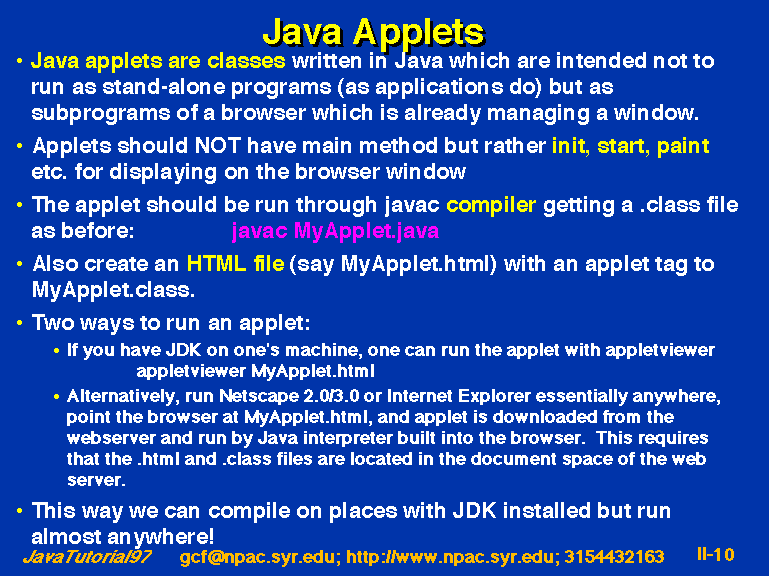 Java Applets

• Java applets are classes written in Java which are intended not to run as stand-alone programs (as applications do) but as subprograms of a browser which is already managing a window.

• Applets should NOT have main method but rather init, start, paint etc. for displaying on the browser window

• The applet should be run through javac compiler getting a .class file as before: javac MyApplet.java

• Also create an HTML file (say MyApplet.html) with an applet tag to MyApplet.class.

• Two ways to run an applet:

• If you have JDK on one's machine, one can run the applet with appletviewer
appletviewer MyApplet.html

• Alternatively, run Netscape 2.0/3.0 or Internet Explorer essentially anywhere, point the browser at MyApplet.html, and applet is downloaded from the webserver and run by Java interpreter built into the browser. This requires that the .html and .class files are located in the document space of the web server.

• This way we can compile on places with JDK installed but run almost anywhere!

JavaTutorial97 gcf@npac.syr.edu; http://www.npac.syr.edu; 3154432163 II-10